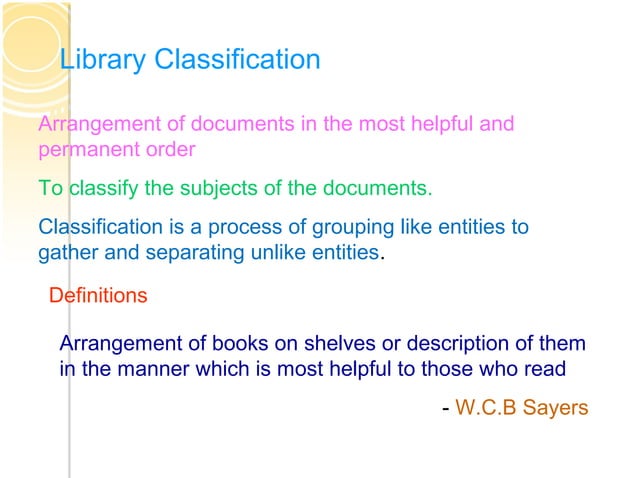 Library Classification

Arrangement of documents in the most helpful and permanent order

To classify the subjects of the documents.

Classification is a process of grouping like entities to gather and separating unlike entities.

Definitions

Arrangement of books on shelves or description of them in the manner which is most helpful to those who read

- W.C.B Sayers